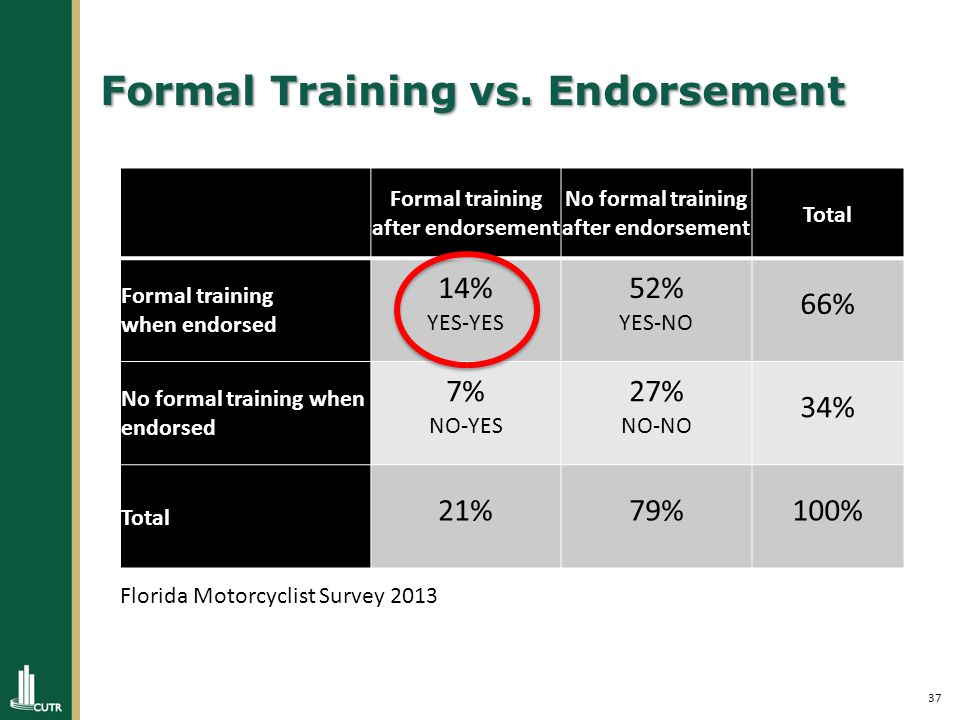 Formal Training vs. Endorsement

| | Formal training after endorsement | No formal training after endorsement | Total |
|---|---|---|---|
| Formal training when endorsed | 14% YES-YES | 52% YES-NO | 66% |
| No formal training when endorsed | 7% NO-YES | 27% NO-NO | 34% |
| Total | 21% | 79% | 100% |

Florida Motorcyclist Survey 2013

CUTR

37